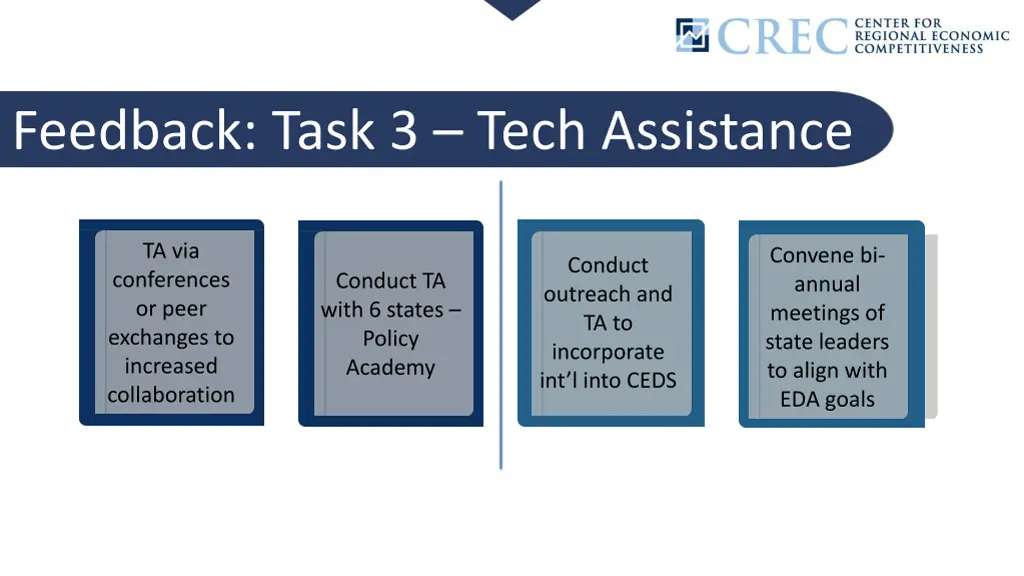 CREC CENTER FOR REGIONAL ECONOMIC COMPETITIVENESS

Feedback: Task 3 – Tech Assistance

TA via conferences or peer exchanges to increased collaboration

Conduct TA with 6 states – Policy Academy

Conduct outreach and TA to incorporate int'l into CEDS

Convene bi-annual meetings of state leaders to align with EDA goals